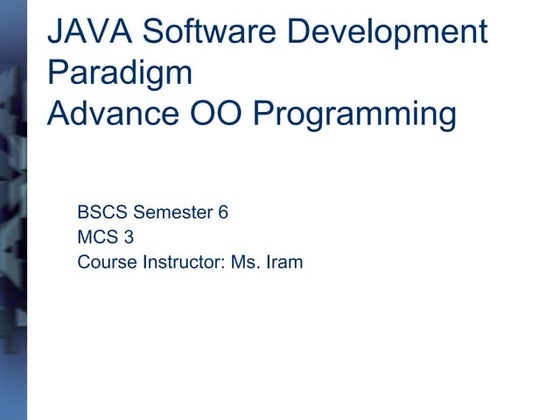 JAVA Software Development Paradigm
Advance OO Programming

BSCS Semester 6
MCS 3
Course Instructor: Ms. Iram